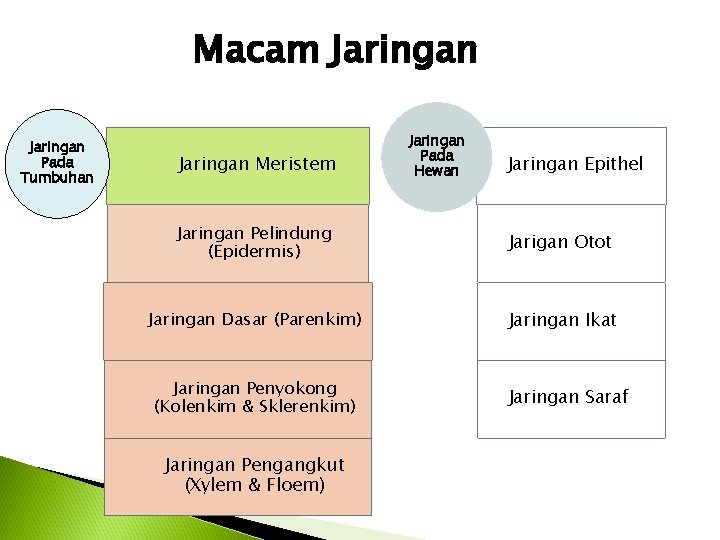 Macam Jaringan

Jaringan Pada Tumbuhan

Jaringan Meristem

Jaringan Pelindung (Epidermis)

Jaringan Dasar (Parenkim)

Jaringan Penyokong (Kolenkim & Sklerenkim)

Jaringan Pengangkut (Xylem & Floem)

Jaringan Pada Hewan

Jaringan Epithel

Jarigan Otot

Jaringan Ikat

Jaringan Saraf